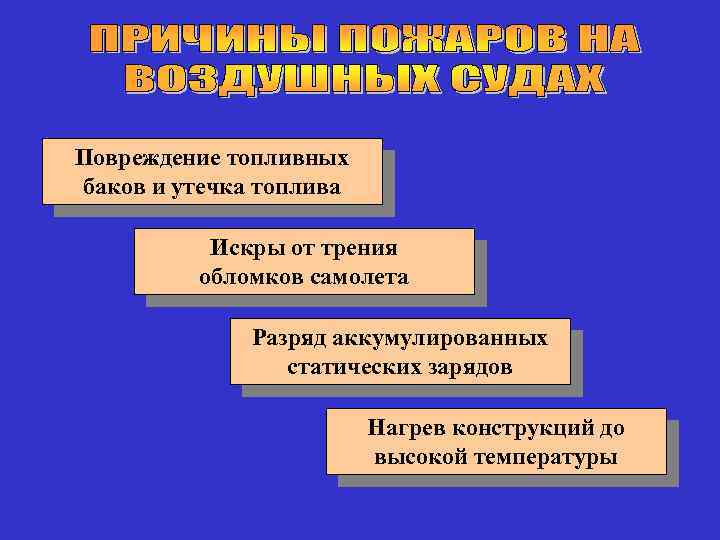 ПРИЧИНЫ ПОЖАРОВ НА ВОЗДУШНЫХ СУДАХ

Повреждение топливных баков и утечка топлива

Искры от трения обломков самолета

Разряд аккумулированных статических зарядов

Нагрев конструкций до высокой температуры